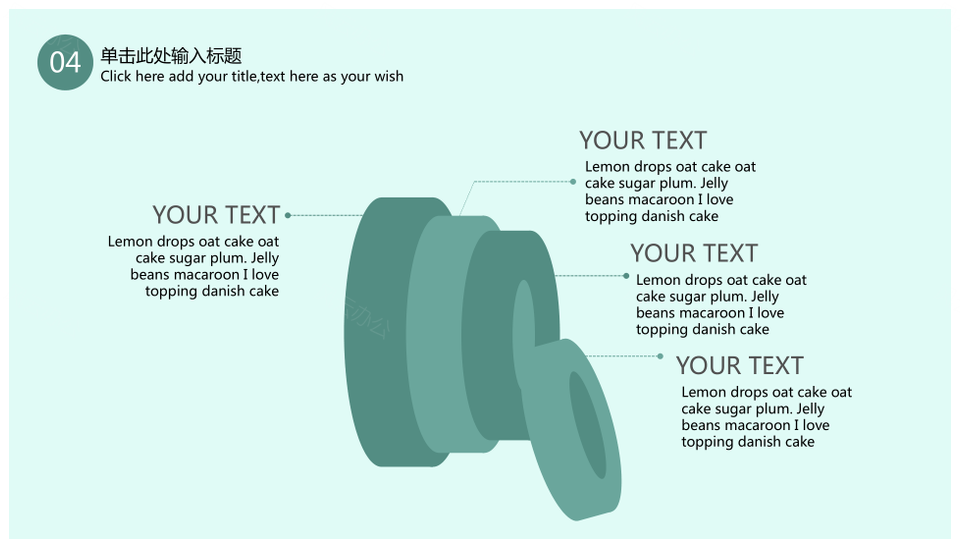 04
单击此处输入标题
Click here add your title,text here as your wish

YOUR TEXT
Lemon drops oat cake oat cake sugar plum. Jelly beans macaroon I love topping danish cake

YOUR TEXT
Lemon drops oat cake oat cake sugar plum. Jelly beans macaroon I love topping danish cake

YOUR TEXT
Lemon drops oat cake oat cake sugar plum. Jelly beans macaroon I love topping danish cake

YOUR TEXT
Lemon drops oat cake oat cake sugar plum. Jelly beans macaroon I love topping danish cake